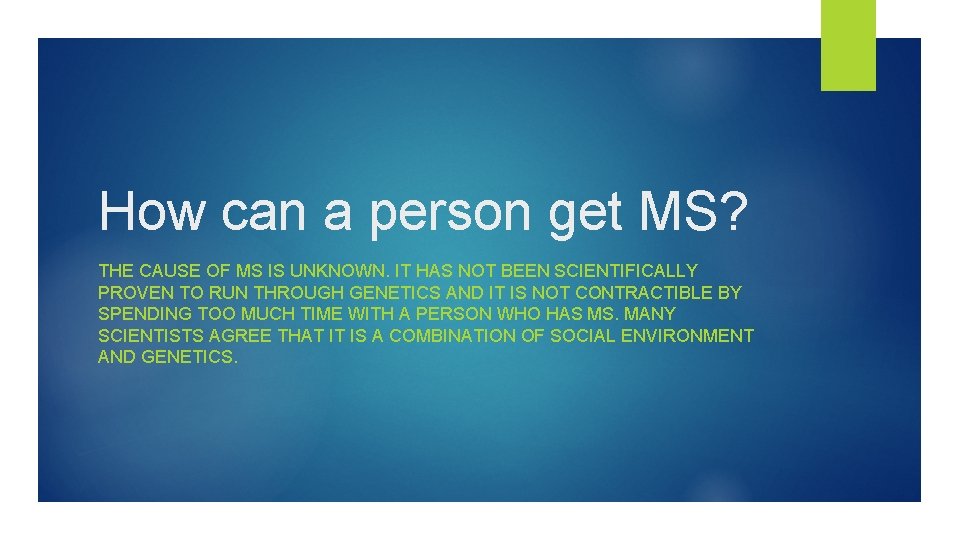 How can a person get MS?

THE CAUSE OF MS IS UNKNOWN. IT HAS NOT BEEN SCIENTIFICALLY PROVEN TO RUN THROUGH GENETICS AND IT IS NOT CONTRACTIBLE BY SPENDING TOO MUCH TIME WITH A PERSON WHO HAS MS. MANY SCIENTISTS AGREE THAT IT IS A COMBINATION OF SOCIAL ENVIRONMENT AND GENETICS.